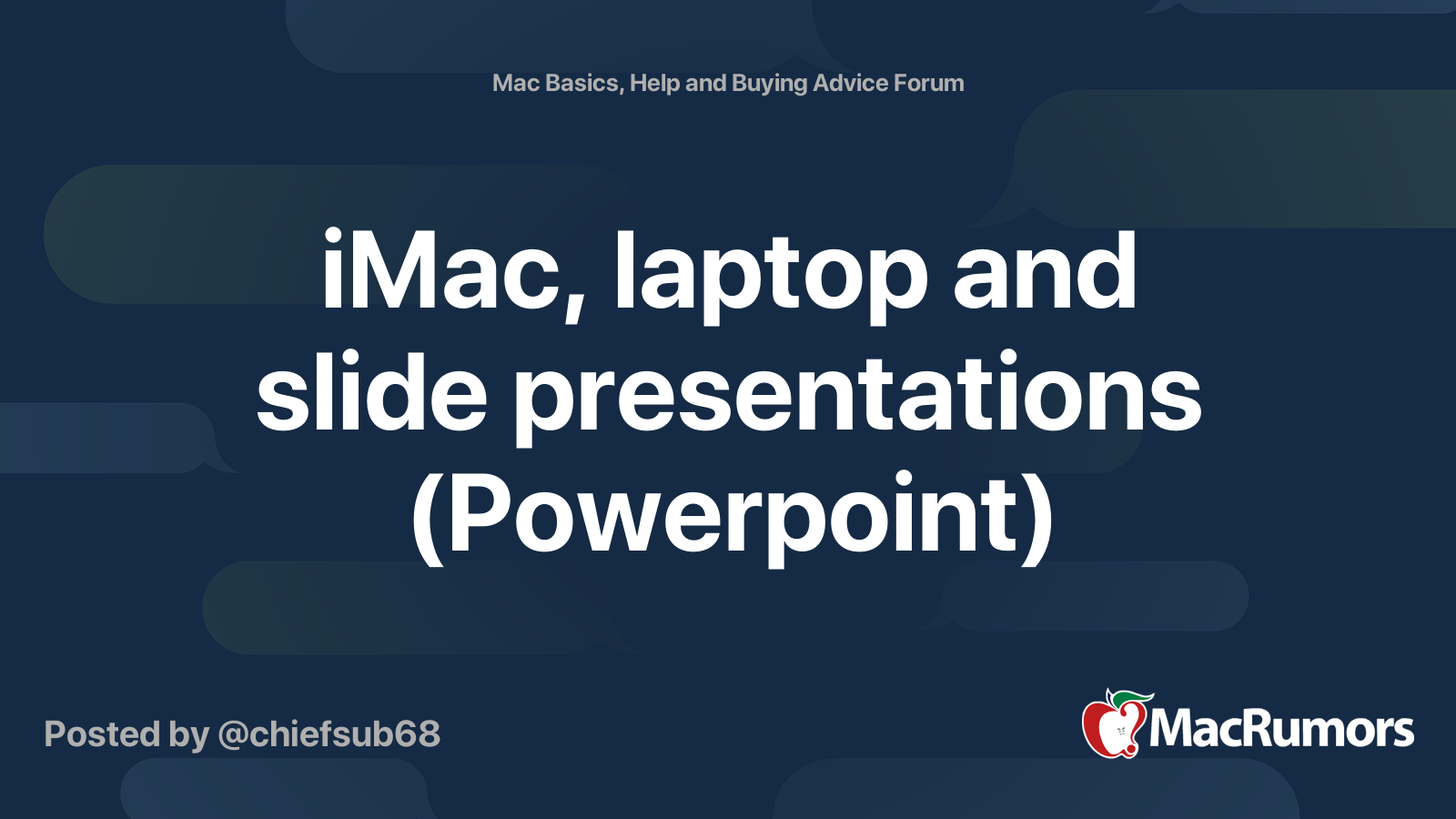 Mac Basics, Help and Buying Advice Forum

iMac, laptop and slide presentations (Powerpoint)

Posted by @chiefsub68

MacRumors